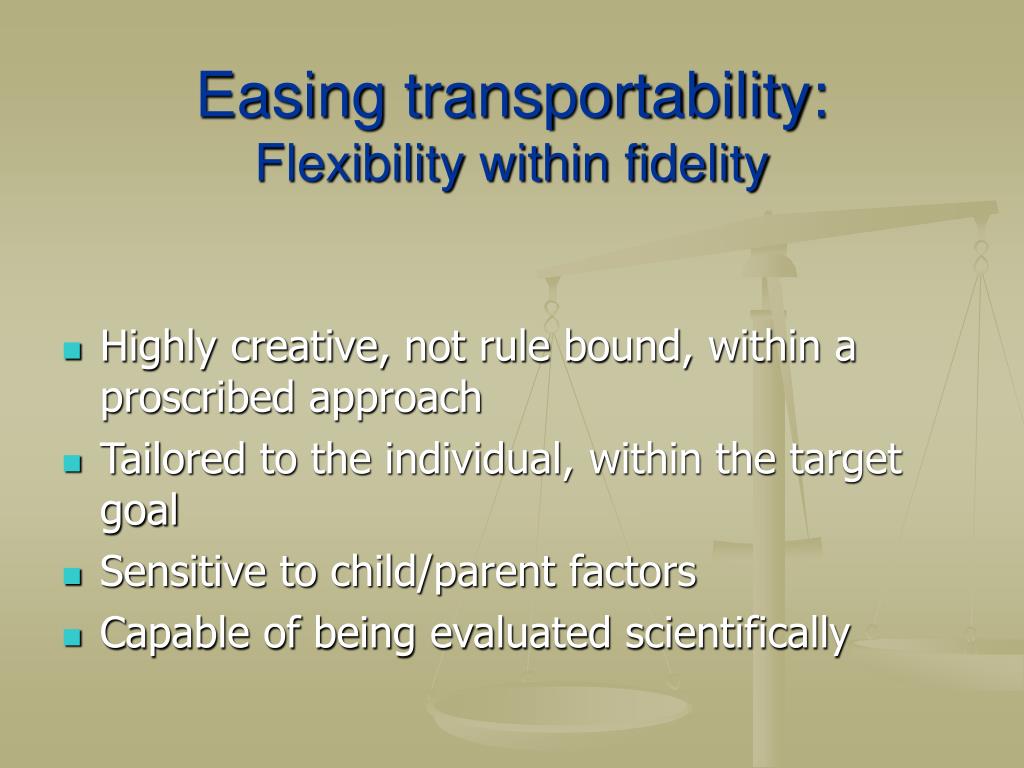 Easing transportability:
Flexibility within fidelity

- Highly creative, not rule bound, within a proscribed approach
- Tailored to the individual, within the target goal
- Sensitive to child/parent factors
- Capable of being evaluated scientifically